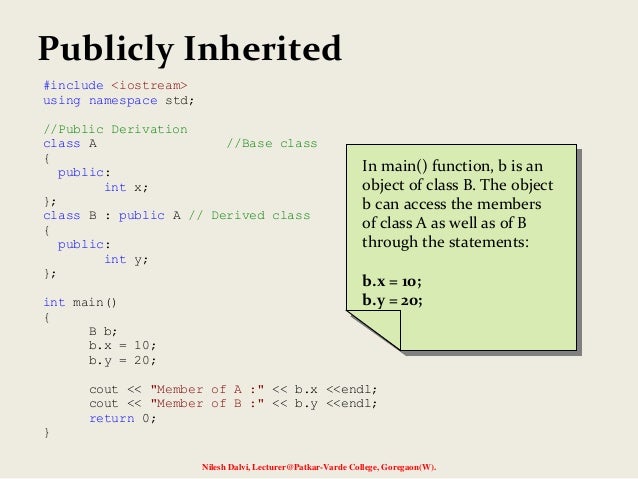 Publicly Inherited

#include <iostream>
using namespace std;

//Public Derivation
class A                //Base class
{
  public:
        int x;
};
class B : public A // Derived class
{
  public:
        int y;
};

int main()
{
      B b;
      b.x = 10;
      b.y = 20;

      cout << "Member of A :" << b.x <<endl;
      cout << "Member of B :" << b.y <<endl;
      return 0;
}

In main() function, b is an object of class B. The object b can access the members of class A as well as of B through the statements:

b.x = 10;
b.y = 20;

Nilesh Dalvi, Lecturer@Patkar-Varde College, Goregaon(W).